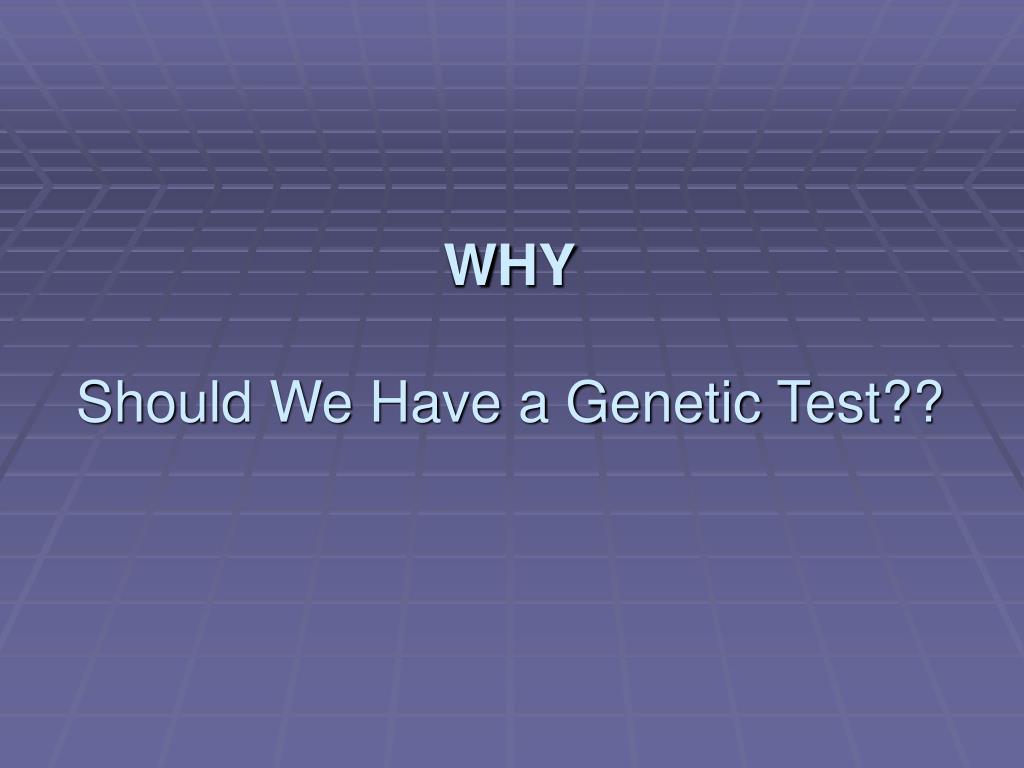 WHY

Should We Have a Genetic Test??